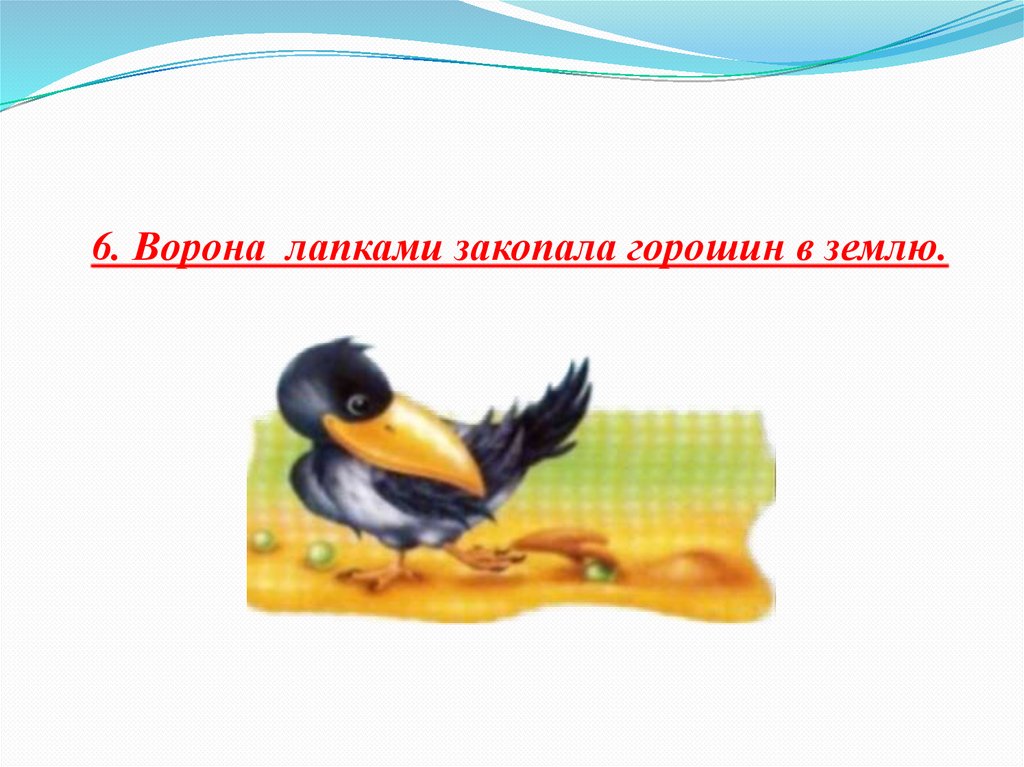 6. Ворона лапками закопала горошин в землю.